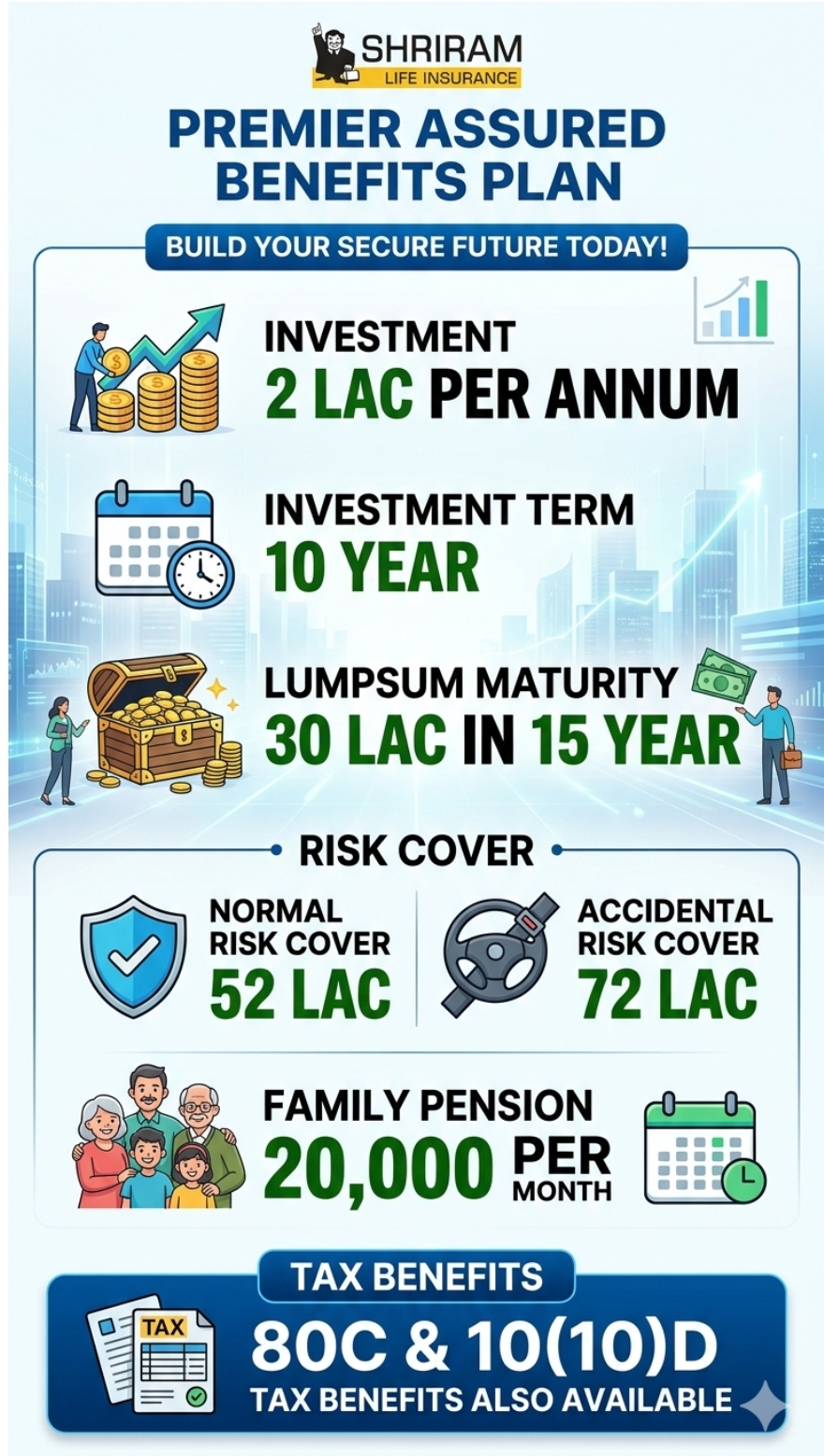 SHRIRAM
LIFE INSURANCE

PREMIER ASSURED BENEFITS PLAN

BUILD YOUR SECURE FUTURE TODAY!

INVESTMENT
2 LAC PER ANNUM

INVESTMENT TERM
10 YEAR

LUMPSUM MATURITY
30 LAC IN 15 YEAR

RISK COVER

NORMAL RISK COVER
52 LAC

ACCIDENTAL RISK COVER
72 LAC

FAMILY PENSION
20,000 PER MONTH

TAX BENEFITS
TAX
80C & 10(10)D
TAX BENEFITS ALSO AVAILABLE